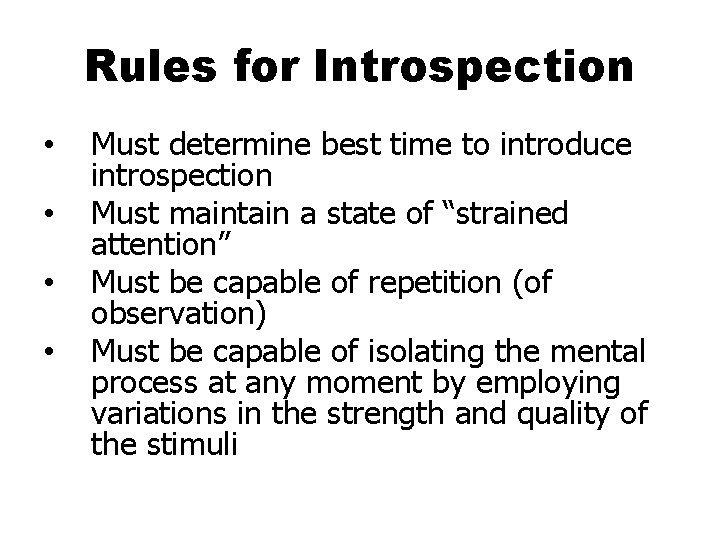 Rules for Introspection

• Must determine best time to introduce introspection
• Must maintain a state of “strained attention”
• Must be capable of repetition (of observation)
• Must be capable of isolating the mental process at any moment by employing variations in the strength and quality of the stimuli